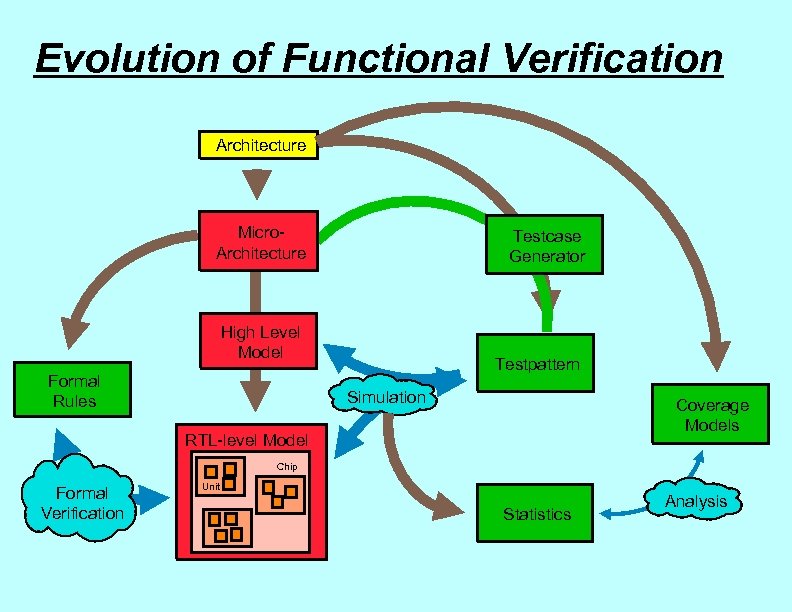 Evolution of Functional Verification

Architecture

Micro-Architecture

Testcase Generator

High Level Model

Testpattern

Formal Rules

Simulation

Coverage Models

RTL-level Model

Chip

Unit

Formal Verification

Statistics

Analysis